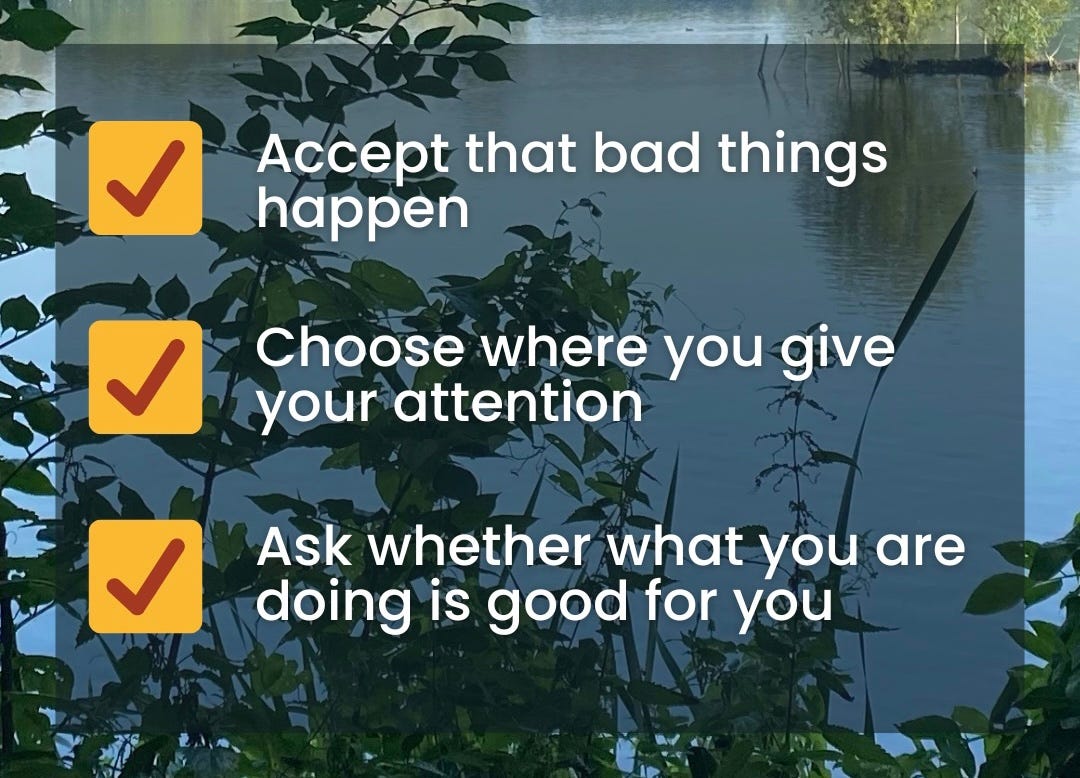 Accept that bad things happen

Choose where you give your attention

Ask whether what you are doing is good for you